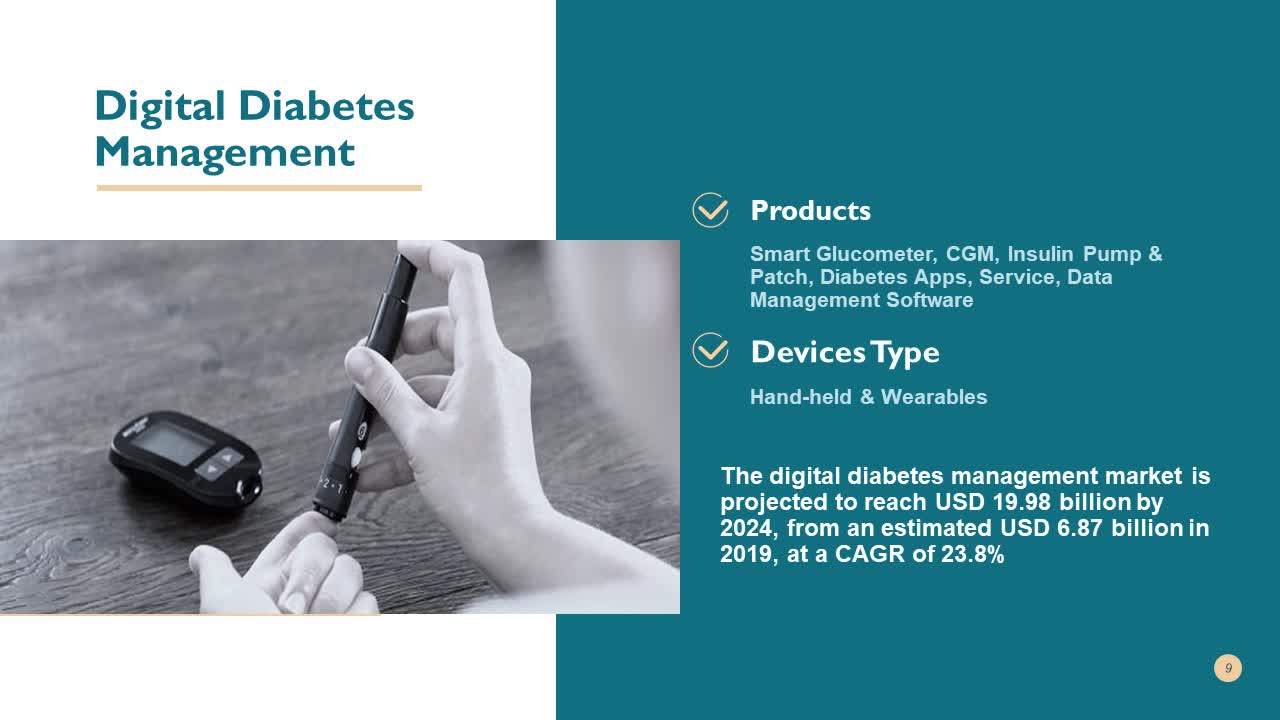 Digital Diabetes Management

Products

Smart Glucometer, CGM, Insulin Pump & Patch, Diabetes Apps, Service, Data Management Software

Devices Type

Hand-held & Wearables

The digital diabetes management market is projected to reach USD 19.98 billion by 2024, from an estimated USD 6.87 billion in 2019, at a CAGR of 23.8%

9